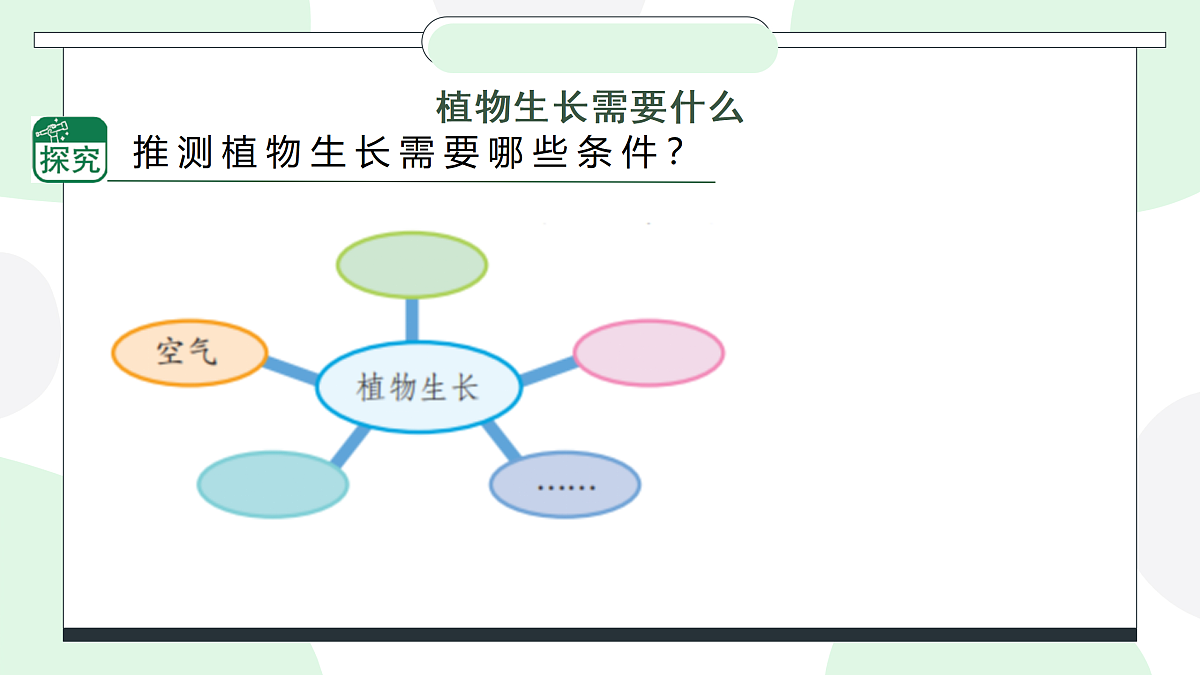 植物生长需要什么

探究

推测植物生长需要哪些条件？

空气

植物生长

……